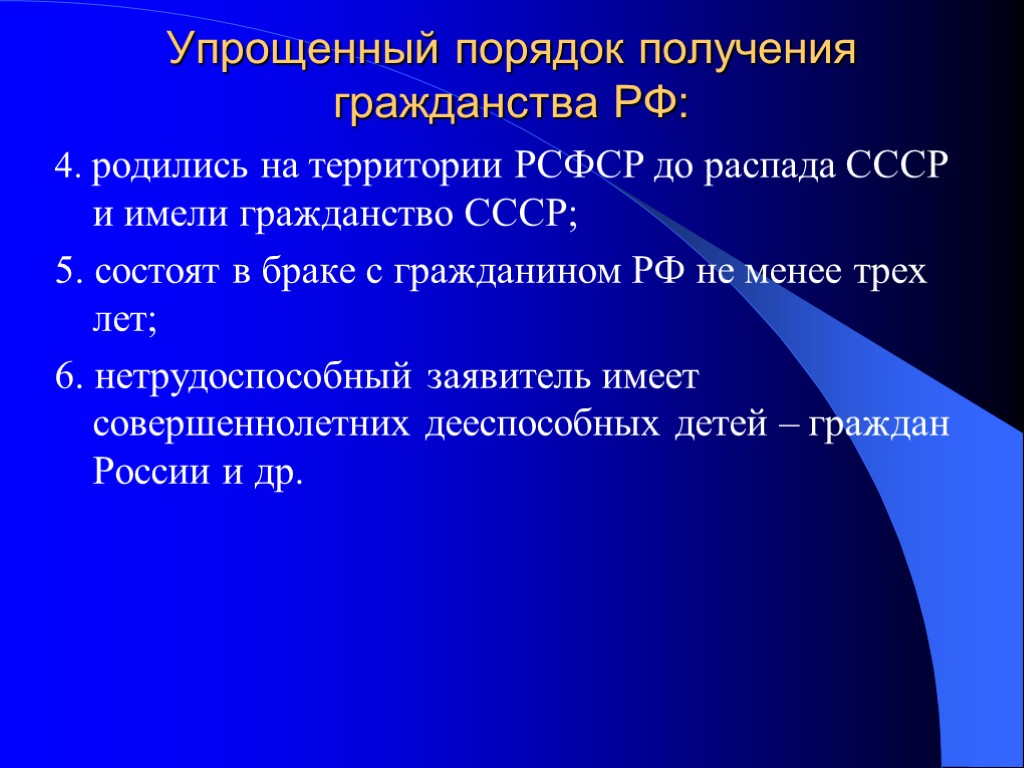 Упрощенный порядок получения гражданства РФ:

4. родились на территории РСФСР до распада СССР и имели гражданство СССР;

5. состоят в браке с гражданином РФ не менее трех лет;

6. нетрудоспособный заявитель имеет совершеннолетних дееспособных детей – граждан России и др.